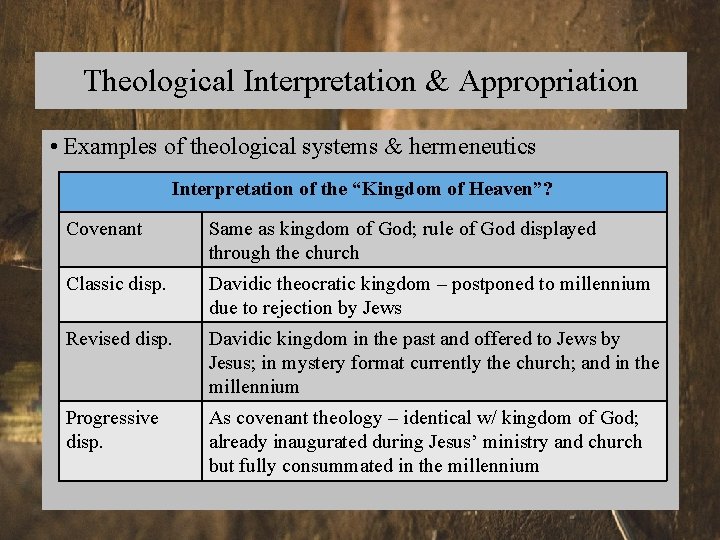 Theological Interpretation & Appropriation

• Examples of theological systems & hermeneutics

| Interpretation of the “Kingdom of Heaven”? | |
|---|---|
| Covenant | Same as kingdom of God; rule of God displayed through the church |
| Classic disp. | Davidic theocratic kingdom – postponed to millennium due to rejection by Jews |
| Revised disp. | Davidic kingdom in the past and offered to Jews by Jesus; in mystery format currently the church; and in the millennium |
| Progressive disp. | As covenant theology – identical w/ kingdom of God; already inaugurated during Jesus’ ministry and church but fully consummated in the millennium |